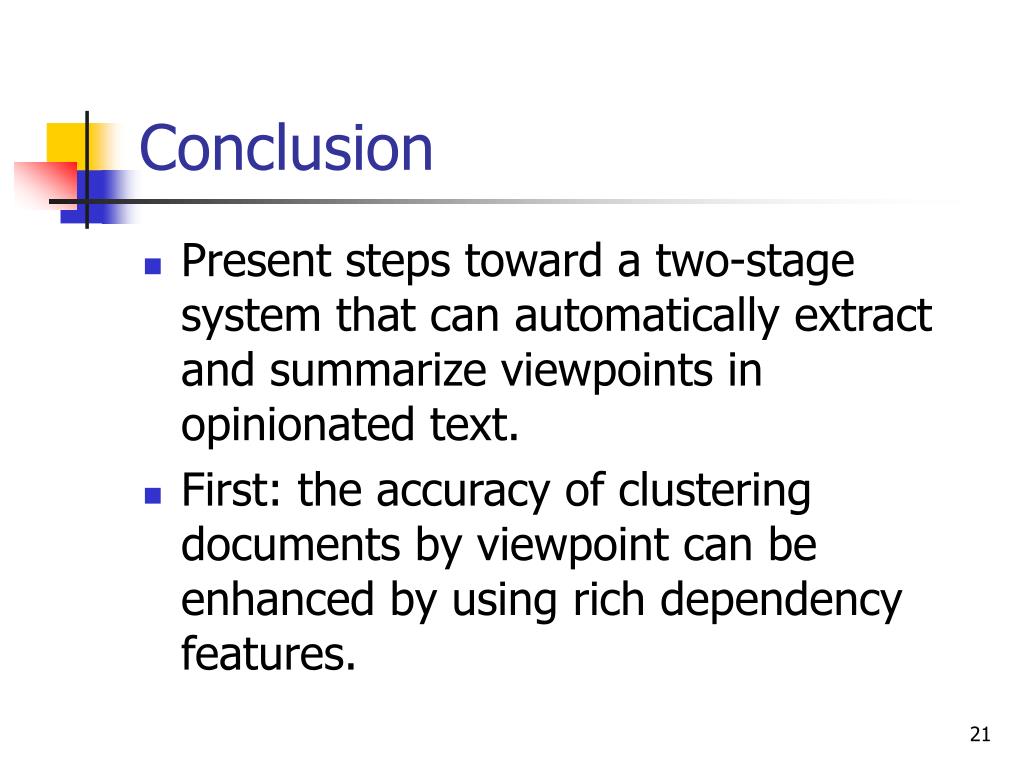 Conclusion

- Present steps toward a two-stage system that can automatically extract and summarize viewpoints in opinionated text.
- First: the accuracy of clustering documents by viewpoint can be enhanced by using rich dependency features.

21